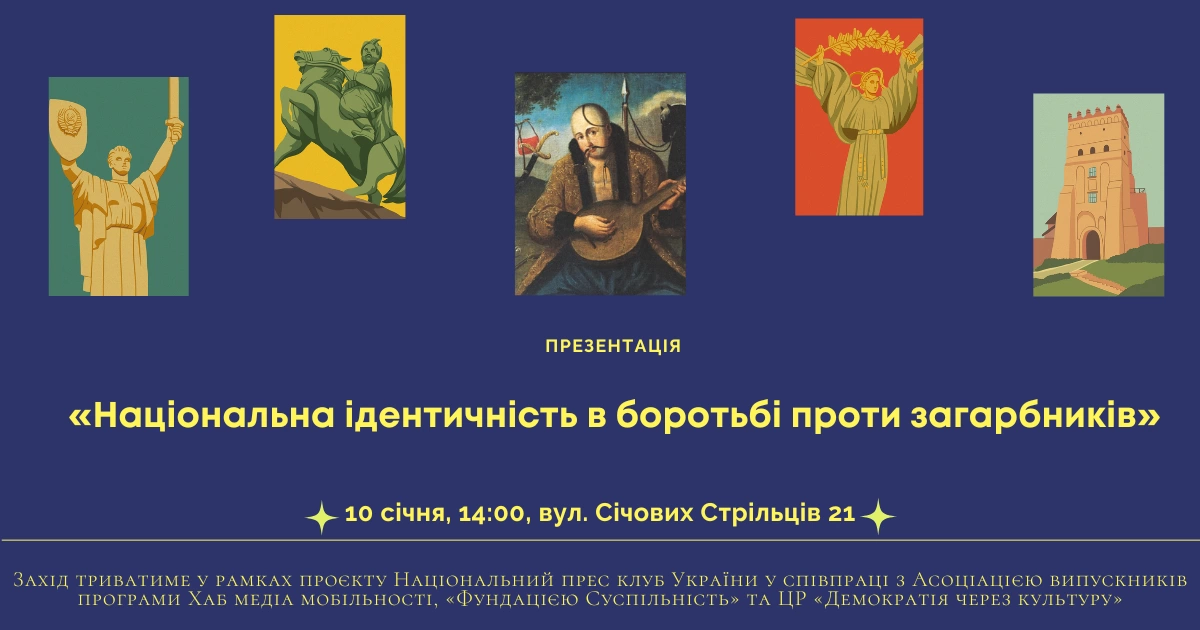 ПРЕЗЕНТАЦІЯ

«Національна ідентичність в боротьбі проти загарбників»

10 січня, 14:00, вул. Січових Стрільців 21

Захід триватиме у рамках проєкту Національний прес клуб України у співпраці з Асоціацією випускників програми Хаб медіа мобільності, «Фундацією Суспільність» та ЦР «Демократія через культуру»